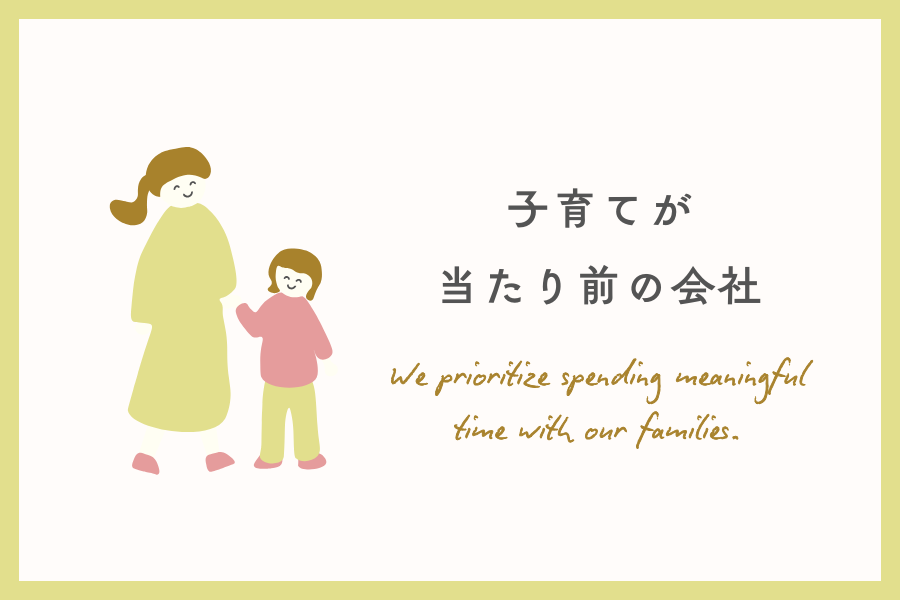 子育てが
当たり前の会社

We prioritize spending meaningful time with our families.